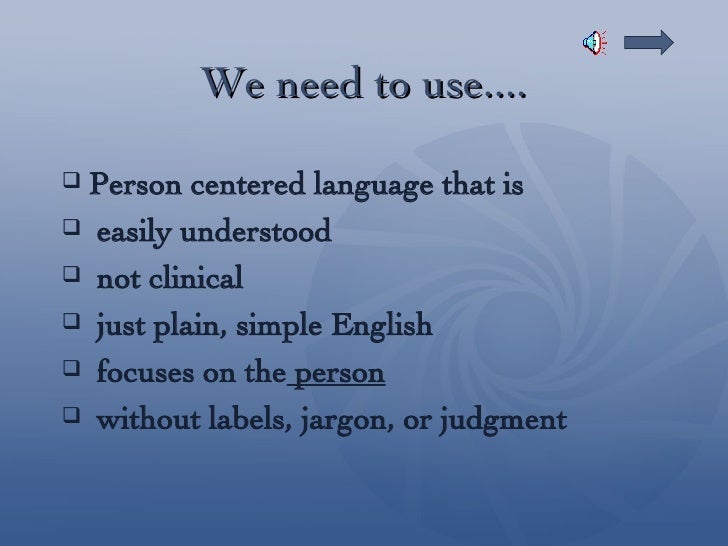 We need to use….

❑ Person centered language that is
❑ easily understood
❑ not clinical
❑ just plain, simple English
❑ focuses on the person
❑ without labels, jargon, or judgment